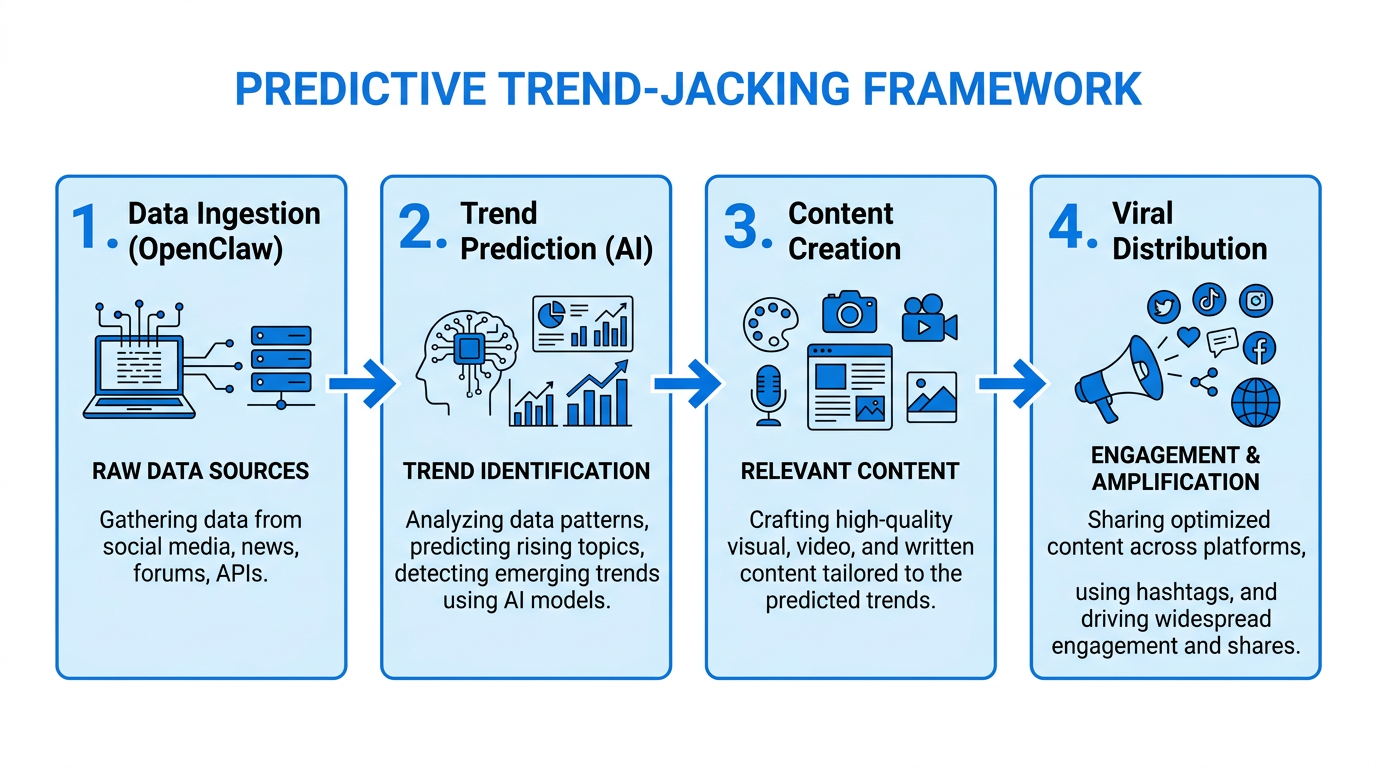 PREDICTIVE TREND-JACKING FRAMEWORK

1. Data Ingestion (OpenClaw)

RAW DATA SOURCES

Gathering data from social media, news, forums, APIs.

2. Trend Prediction (AI)

TREND IDENTIFICATION

Analyzing data patterns, predicting rising topics, detecting emerging trends using AI models.

3. Content Creation

RELEVANT CONTENT

Crafting high-quality visual, video, and written content tailored to the predicted trends.

4. Viral Distribution

ENGAGEMENT & AMPLIFICATION

Sharing optimized content across platforms,

using hashtags, and driving widespread engagement and shares.